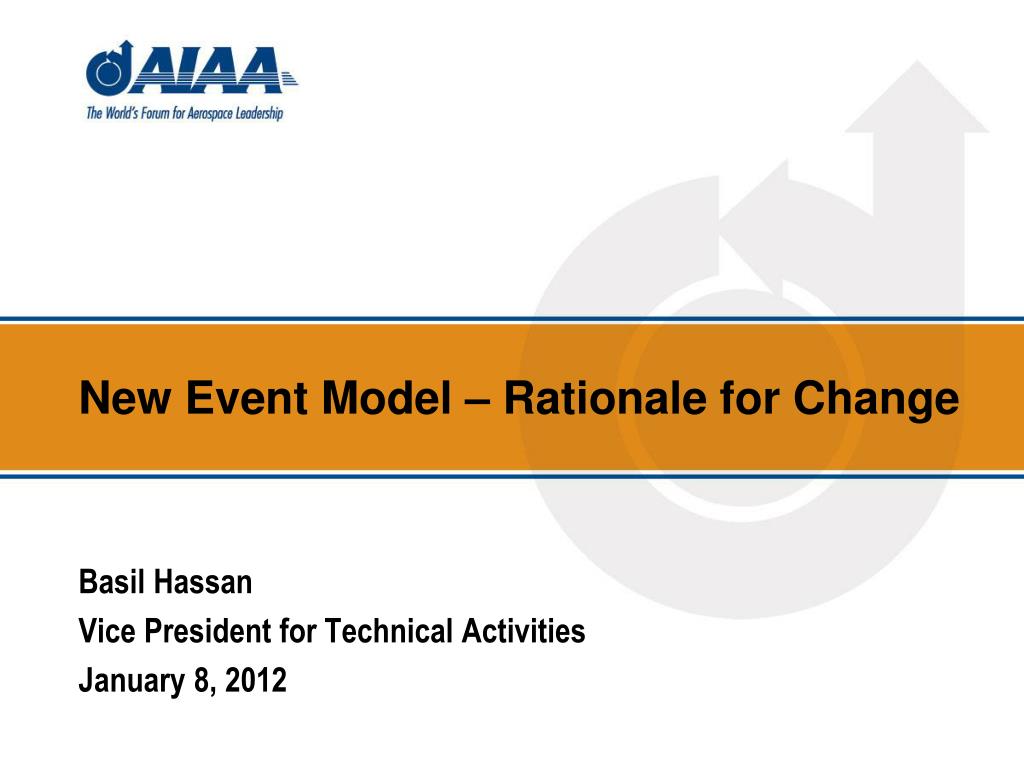 AIAA
The World's Forum for Aerospace Leadership

New Event Model – Rationale for Change

Basil Hassan
Vice President for Technical Activities
January 8, 2012